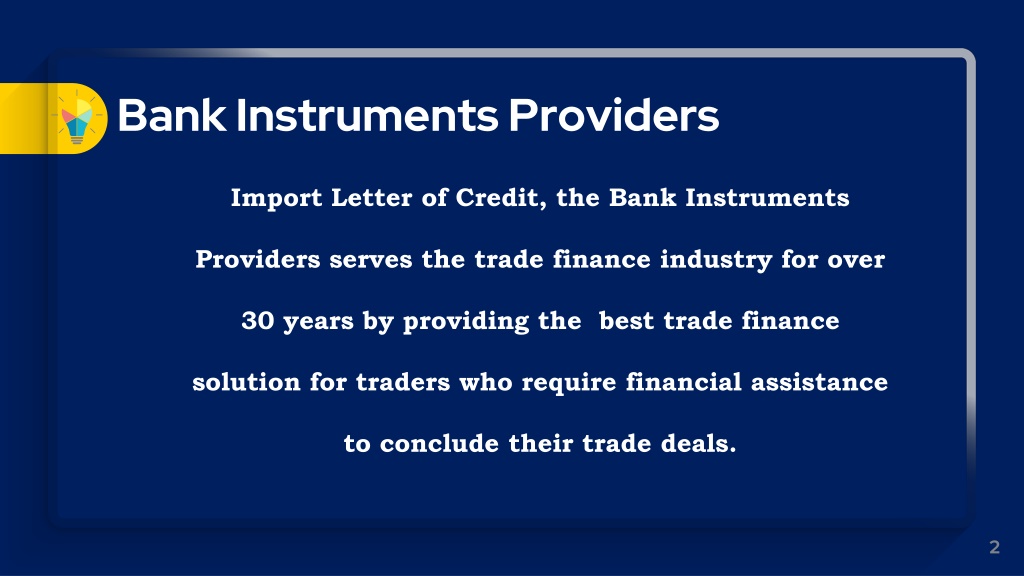 Bank Instruments Providers

Import Letter of Credit, the Bank Instruments Providers serves the trade finance industry for over 30 years by providing the best trade finance solution for traders who require financial assistance to conclude their trade deals.

2